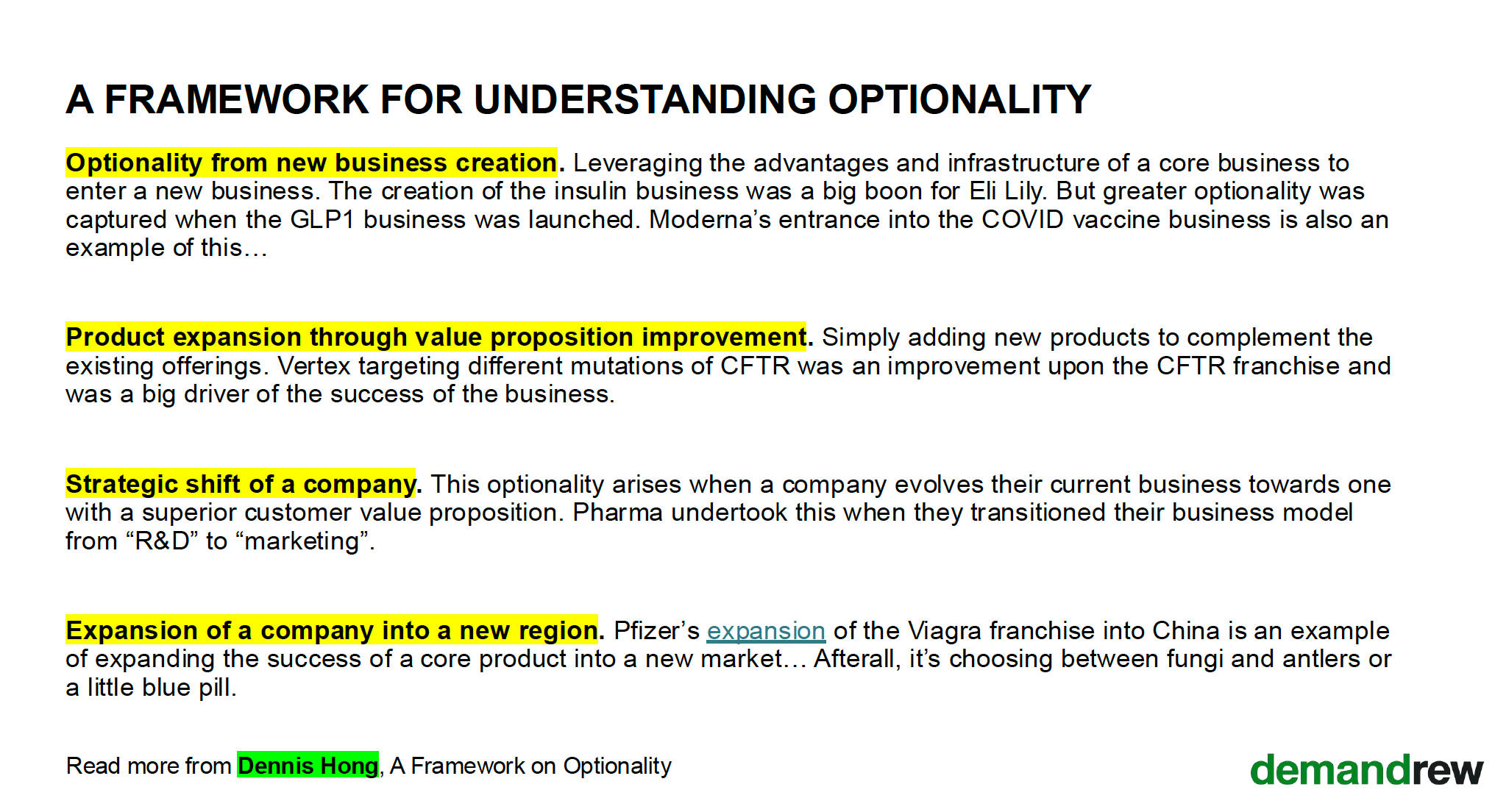 A FRAMEWORK FOR UNDERSTANDING OPTIONALITY

Optionality from new business creation. Leveraging the advantages and infrastructure of a core business to enter a new business. The creation of the insulin business was a big boon for Eli Lily. But greater optionality was captured when the GLP1 business was launched. Moderna's entrance into the COVID vaccine business is also an example of this…

Product expansion through value proposition improvement. Simply adding new products to complement the existing offerings. Vertex targeting different mutations of CFTR was an improvement upon the CFTR franchise and was a big driver of the success of the business.

Strategic shift of a company. This optionality arises when a company evolves their current business towards one with a superior customer value proposition. Pharma undertook this when they transitioned their business model from "R&D" to "marketing".

Expansion of a company into a new region. Pfizer's expansion of the Viagra franchise into China is an example of expanding the success of a core product into a new market… Afterall, it's choosing between fungi and antlers or a little blue pill.

Read more from Dennis Hong, A Framework on Optionality

demandrew